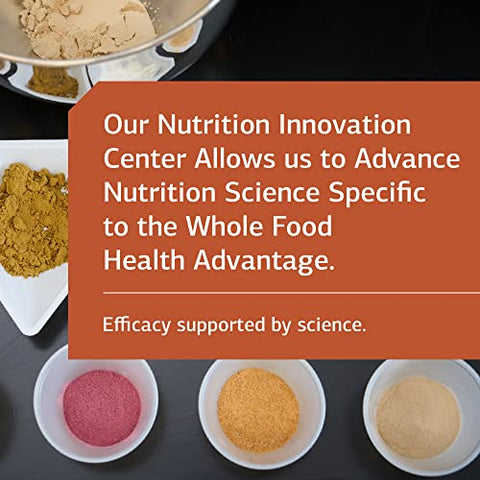 Our Nutrition Innovation Center Allows us to Advance Nutrition Science Specific to the Whole Food Health Advantage.

Efficacy supported by science.